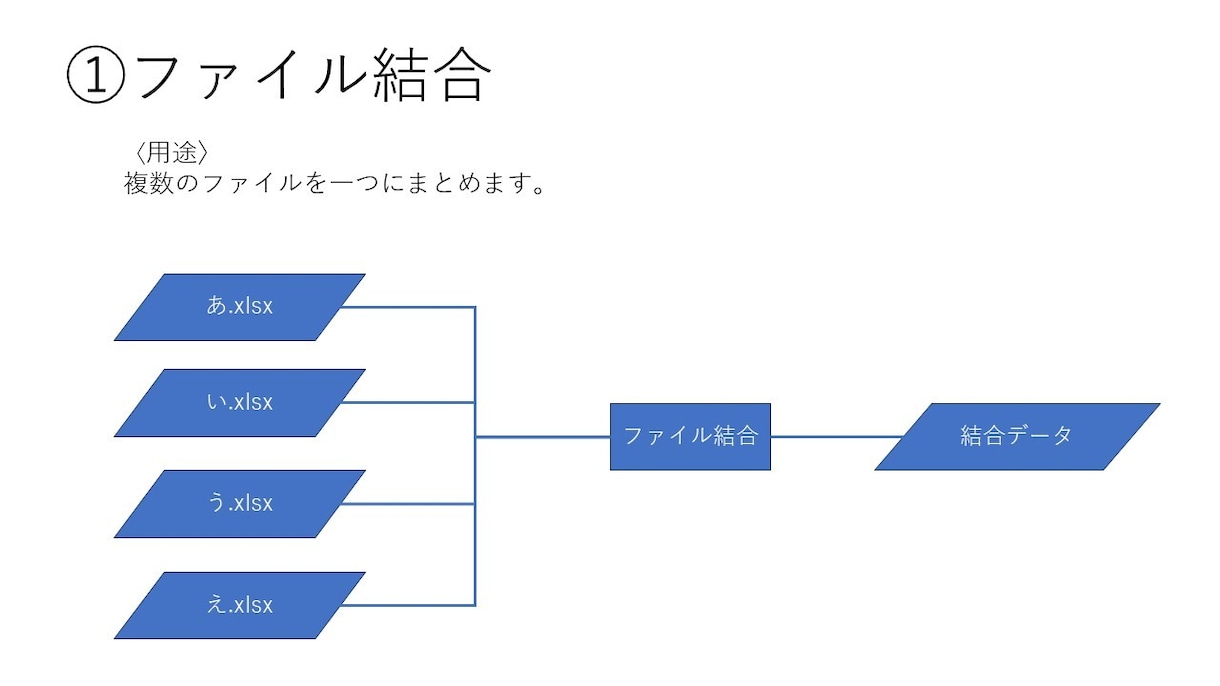 ①ファイル結合

〈用途〉
複数のファイルを一つにまとめます。

あ.xlsx

い.xlsx

う.xlsx

え.xlsx

ファイル結合

結合データ